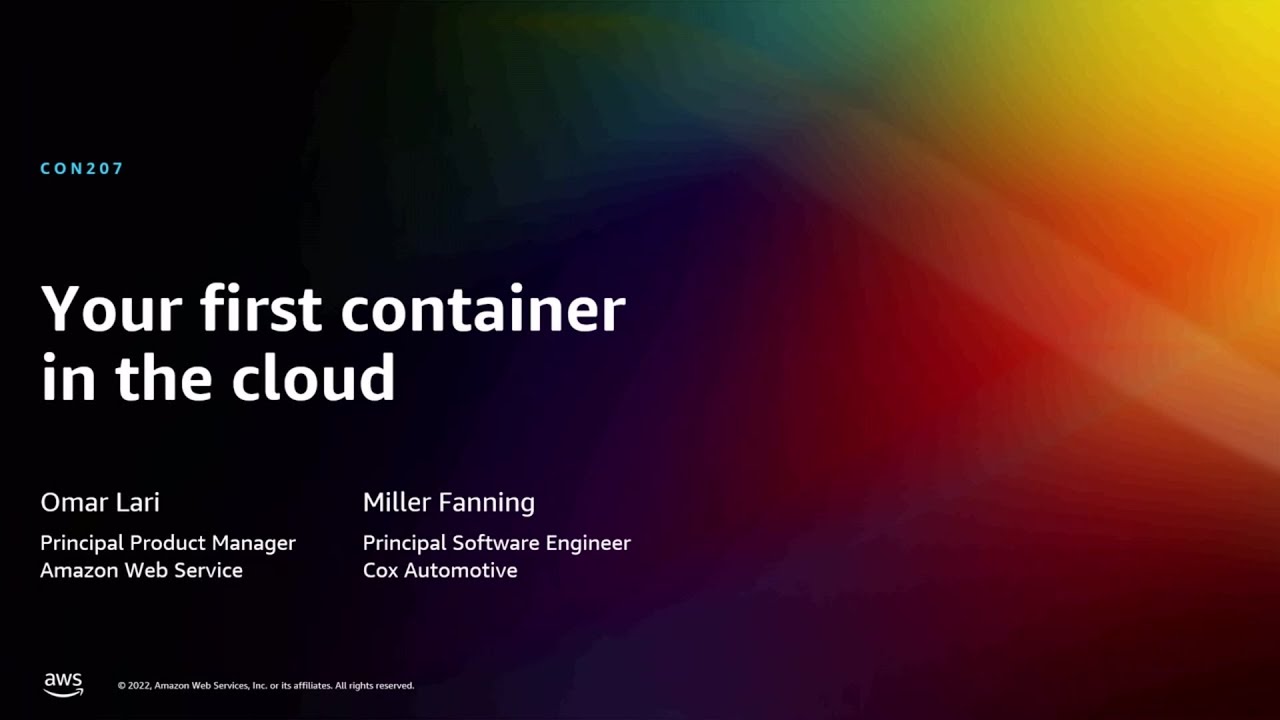 CON207

Your first container in the cloud

Omar Lari

Principal Product Manager
Amazon Web Service

Miller Fanning

Principal Software Engineer
Cox Automotive

aws

© 2022, Amazon Web Services, Inc. or its affiliates. All rights reserved.